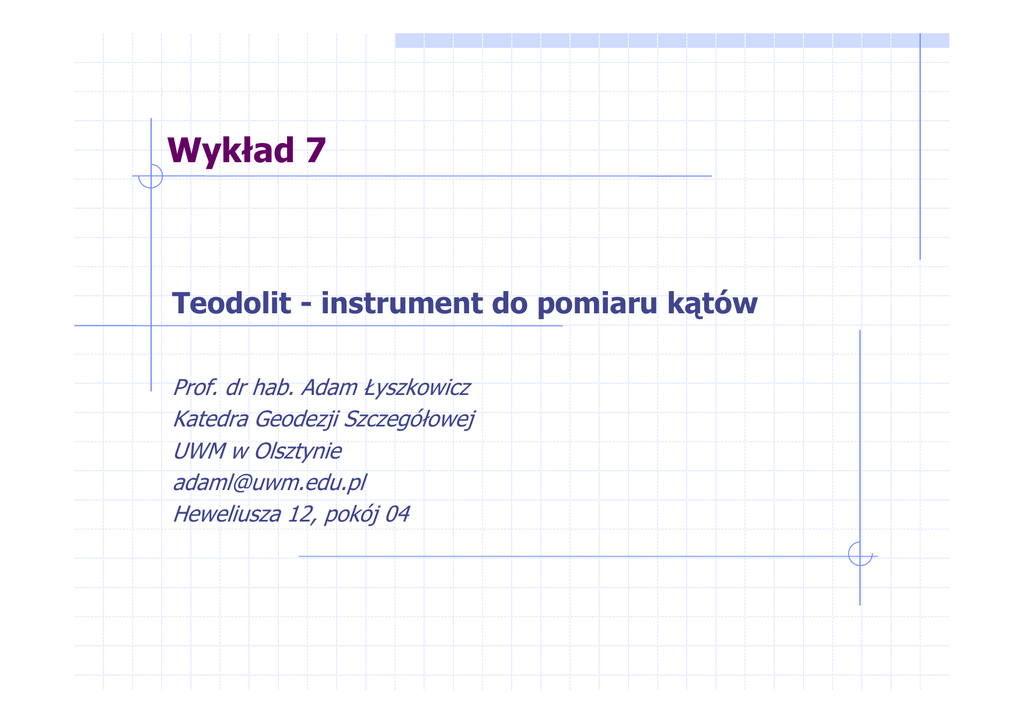 Wykład 7

Teodolit - instrument do pomiaru kątów

Prof. dr hab. Adam Łyszkowicz
Katedra Geodezji Szczegółowej
UWM w Olsztynie
adaml@uwm.edu.pl
Heweliusza 12, pokój 04